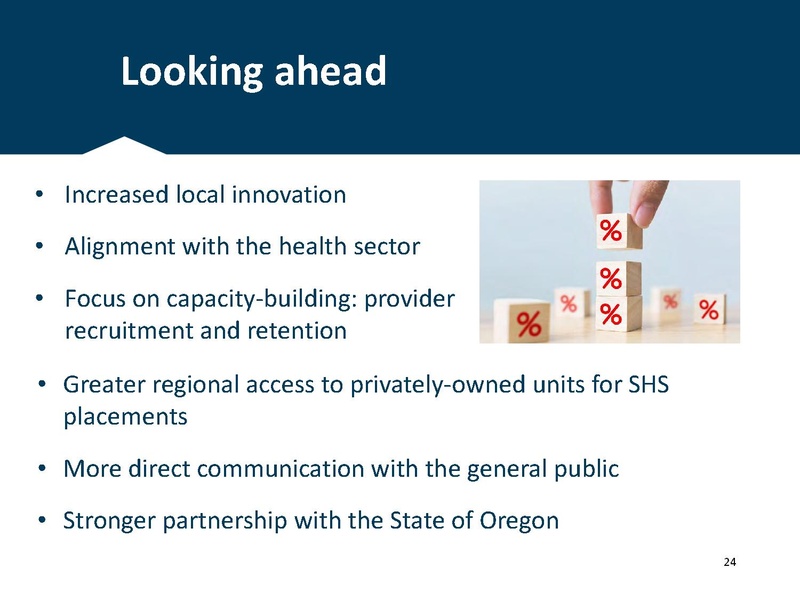 Looking ahead

• Increased local innovation

• Alignment with the health sector

• Focus on capacity-building: provider recruitment and retention

%

%

%

%

%

%

%

• Greater regional access to privately-owned units for SHS placements

• More direct communication with the general public

• Stronger partnership with the State of Oregon

24